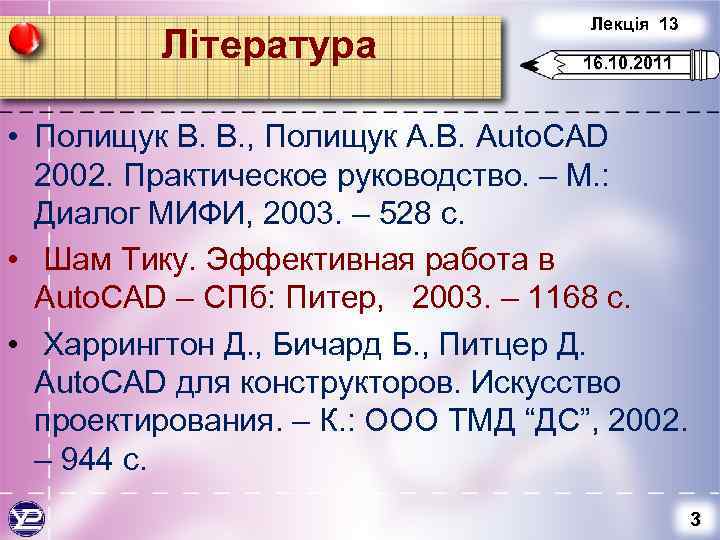 Література

Лекція 13

16.10.2011

• Полищук В. В., Полищук А.В. AutoCAD 2002. Практическое руководство. – М.: Диалог МИФИ, 2003. – 528 с.

• Шам Тику. Эффективная работа в AutoCAD – СПб: Питер, 2003. – 1168 с.

• Харрингтон Д., Бичард Б., Питцер Д. AutoCAD для конструкторов. Искусство проектирования. – К.: ООО ТМД “ДС”, 2002. – 944 с.

3